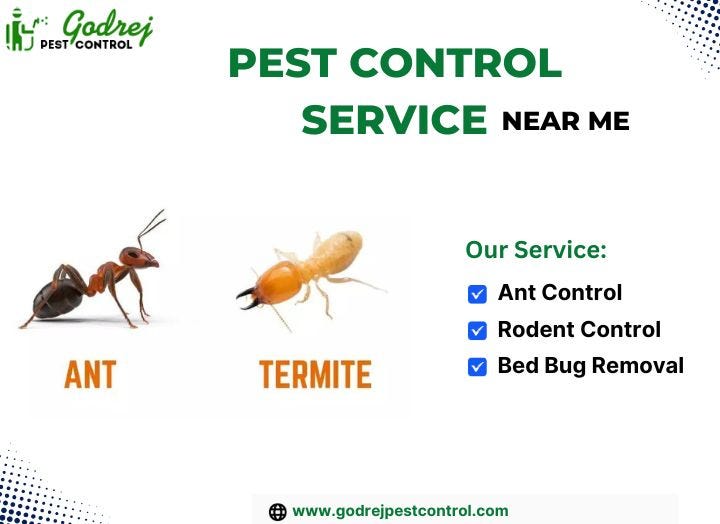 Godrej
PEST CONTROL

PEST CONTROL SERVICE NEAR ME

ANT

TERMITE

Our Service:
Ant Control
Rodent Control
Bed Bug Removal

www.godrejpestcontrol.com